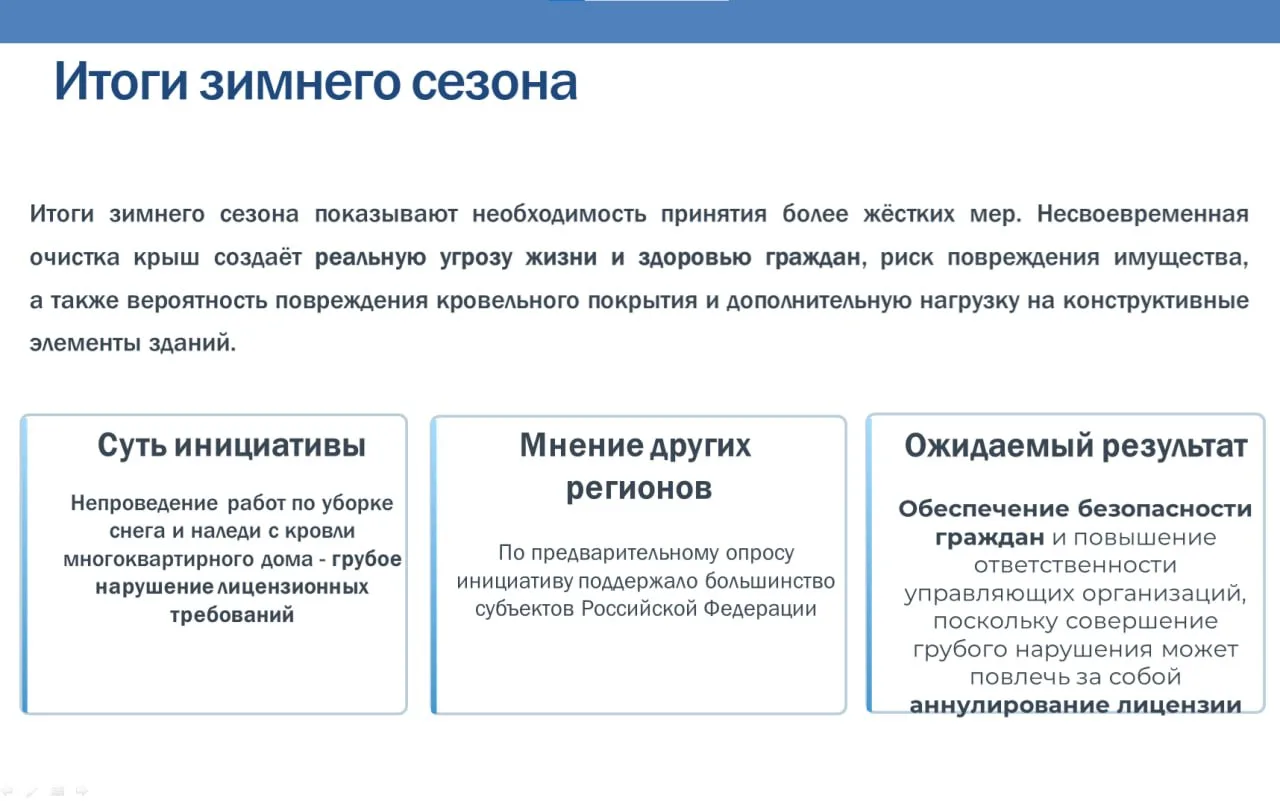 Итоги зимнего сезона

Итоги зимнего сезона показывают необходимость принятия более жёстких мер. Несвоевременная очистка крыш создаёт реальную угрозу жизни и здоровью граждан, риск повреждения имущества, а также вероятность повреждения кровельного покрытия и дополнительную нагрузку на конструктивные элементы зданий.

Суть инициативы

Непроведение работ по уборке снега и наледи с кровли многоквартирного дома - грубое нарушение лицензионных требований

Мнение других регионов

По предварительному опросу инициативу поддержало большинство субъектов Российской Федерации

Ожидаемый результат

Обеспечение безопасности граждан и повышение ответственности управляющих организаций, поскольку совершение грубого нарушения может повлечь за собой аннулирование лицензии